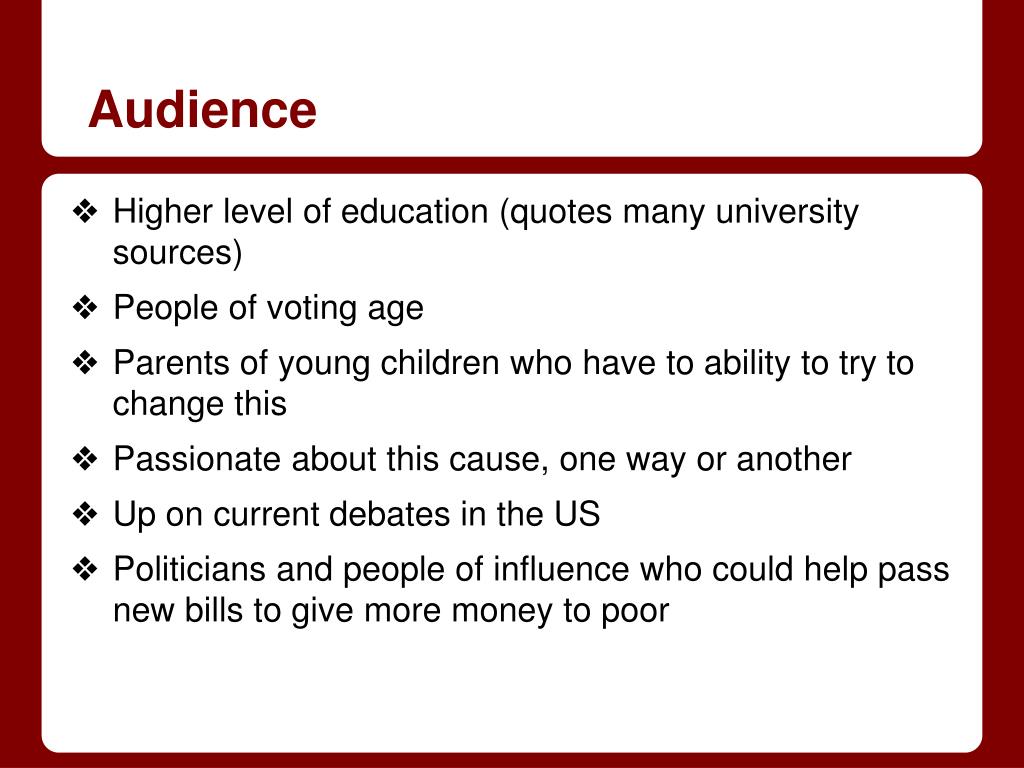 Audience

❖ Higher level of education (quotes many university sources)
❖ People of voting age
❖ Parents of young children who have to ability to try to change this
❖ Passionate about this cause, one way or another
❖ Up on current debates in the US
❖ Politicians and people of influence who could help pass new bills to give more money to poor